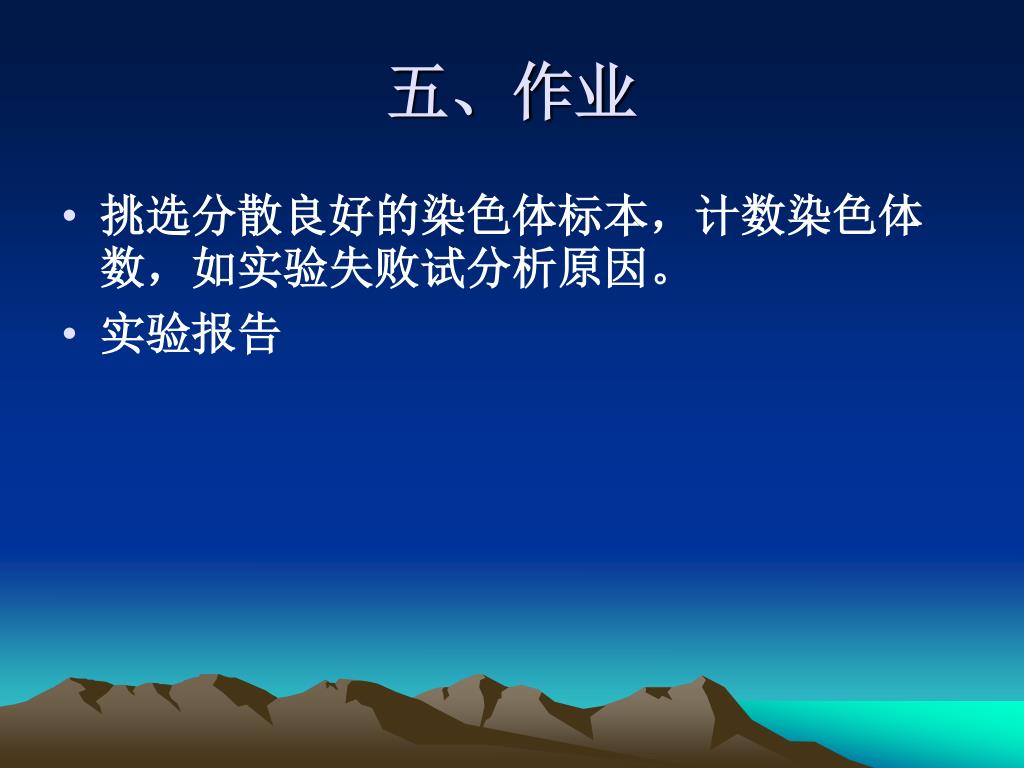 五、作业

• 挑选分散良好的染色体标本，计数染色体数，如实验失败试分析原因。

• 实验报告